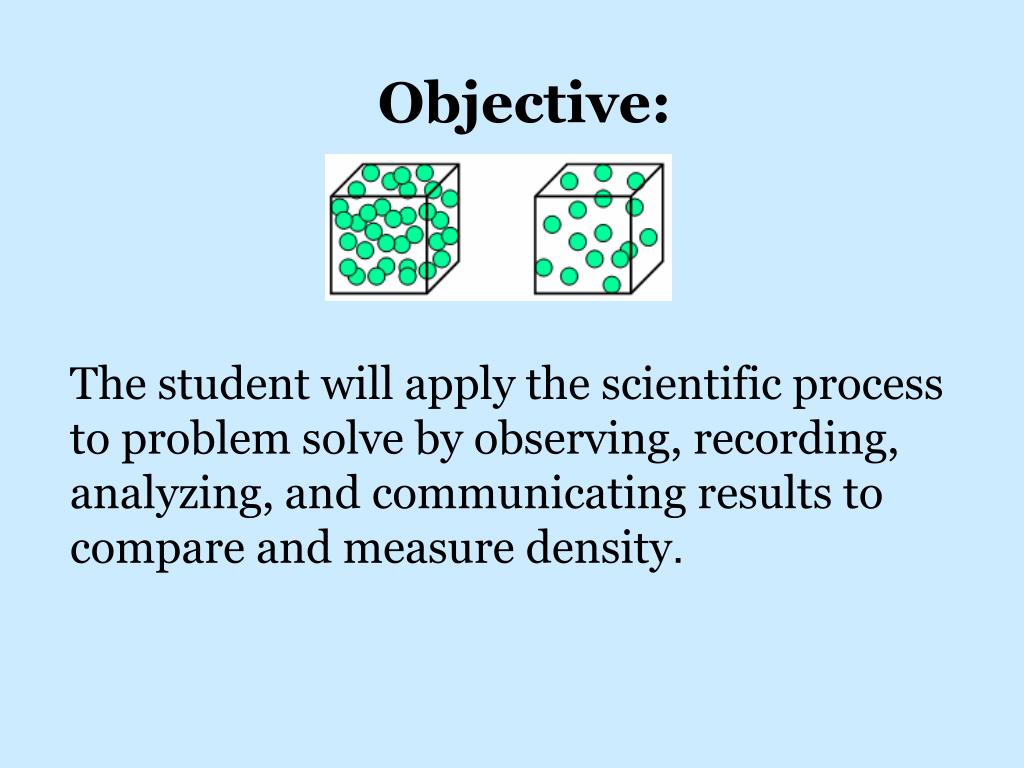 Objective:

The student will apply the scientific process to problem solve by observing, recording, analyzing, and communicating results to compare and measure density.